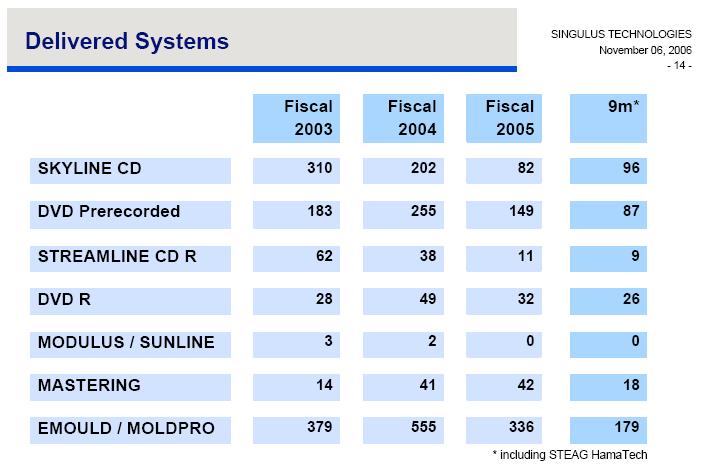 Delivered Systems

SINGULUS TECHNOLOGIES
November 06, 2006
- 14 -

| | Fiscal 2003 | Fiscal 2004 | Fiscal 2005 | 9m* |
|---|---|---|---|---|
| SKYLINE CD | 310 | 202 | 82 | 96 |
| DVD Prerecorded | 183 | 255 | 149 | 87 |
| STREAMLINE CD R | 62 | 38 | 11 | 9 |
| DVD R | 28 | 49 | 32 | 26 |
| MODULUS / SUNLINE | 3 | 2 | 0 | 0 |
| MASTERING | 14 | 41 | 42 | 18 |
| EMOULD / MOLDPRO | 379 | 555 | 336 | 179 |

* including STEAG HamaTech